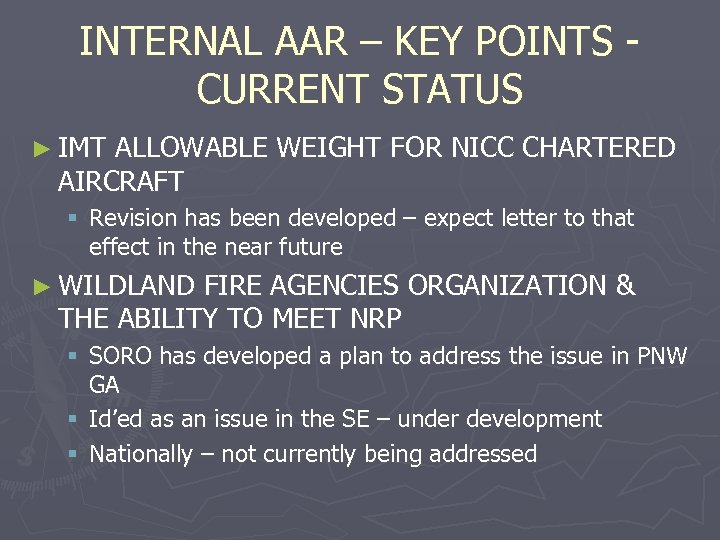 INTERNAL AAR – KEY POINTS - CURRENT STATUS

► IMT ALLOWABLE WEIGHT FOR NICC CHARTERED AIRCRAFT

▪ Revision has been developed – expect letter to that effect in the near future

► WILDLAND FIRE AGENCIES ORGANIZATION & THE ABILITY TO MEET NRP

▪ SORO has developed a plan to address the issue in PNW GA

▪ Id'ed as an issue in the SE – under development

▪ Nationally – not currently being addressed